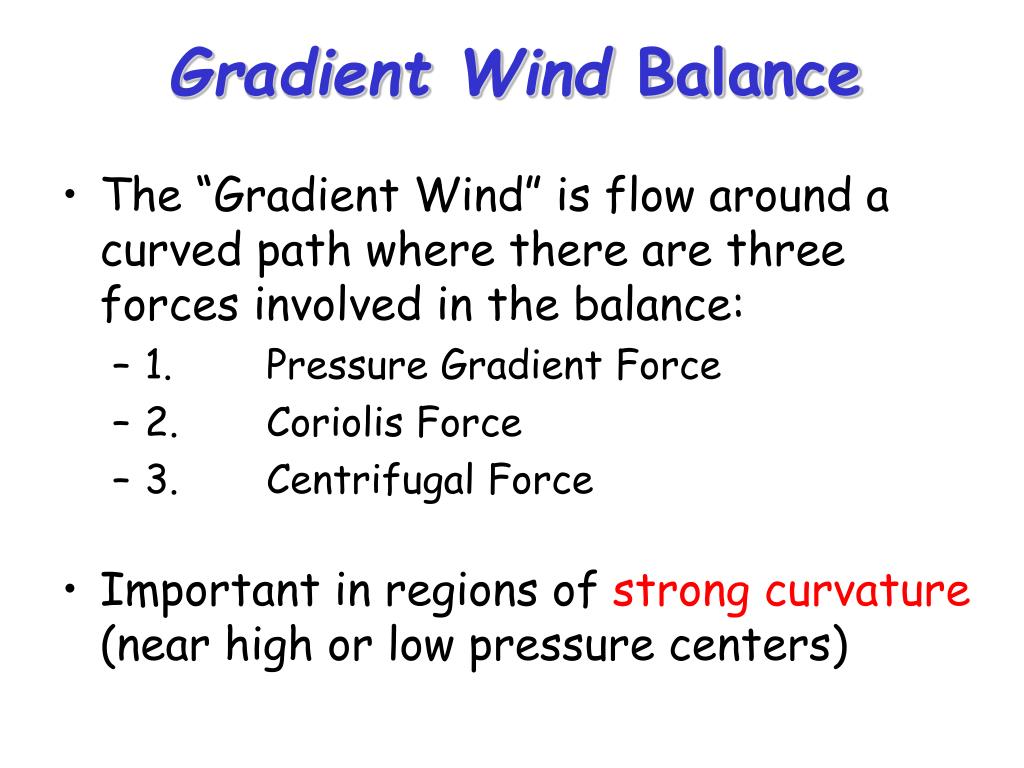 Gradient Wind Balance

• The “Gradient Wind” is flow around a curved path where there are three forces involved in the balance:
– 1. Pressure Gradient Force
– 2. Coriolis Force
– 3. Centrifugal Force

• Important in regions of strong curvature (near high or low pressure centers)